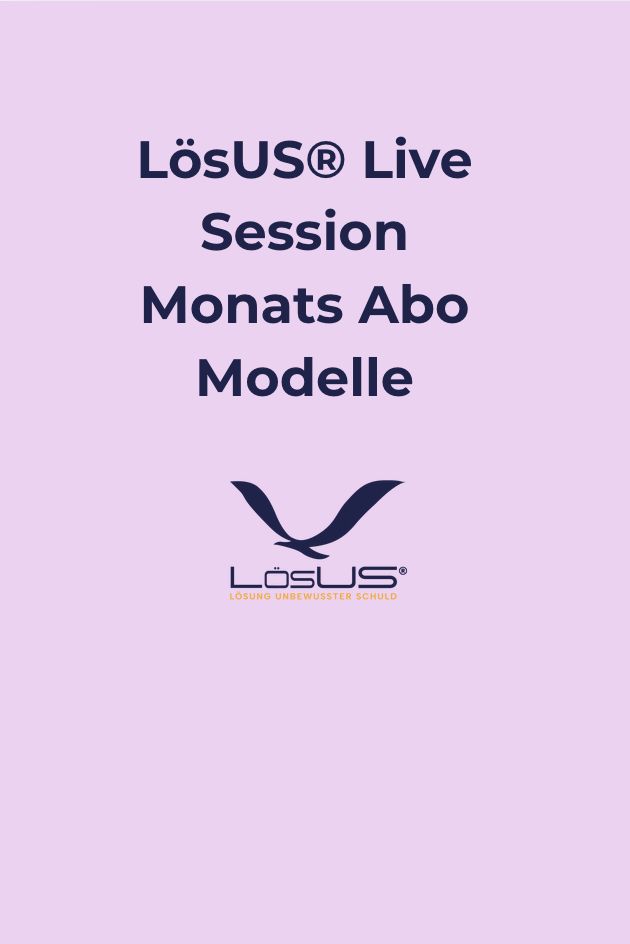 LösUS® Live Session Monats Abo Modelle

LösUS®
LÖSUNG UNBEWUSSTER SCHULD